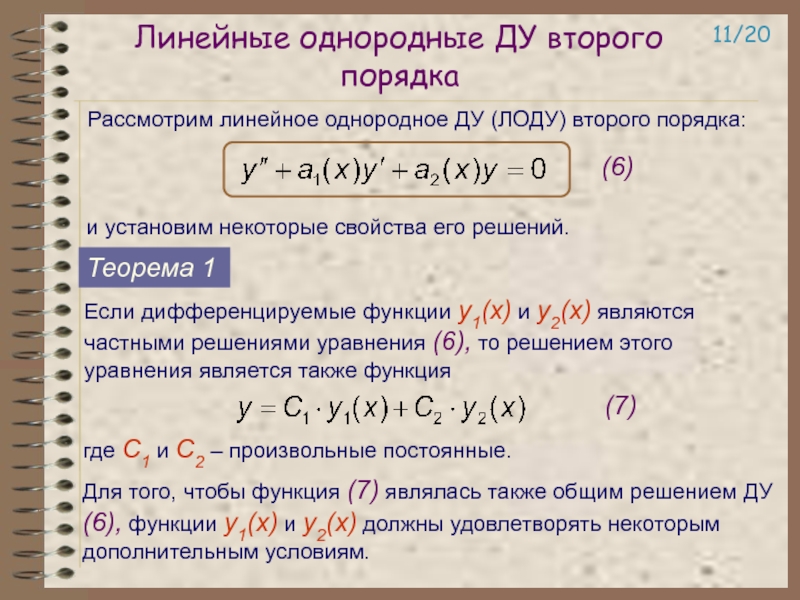 Линейные однородные ДУ второго порядка

11/20

Рассмотрим линейное однородное ДУ (ЛОДУ) второго порядка:

$y'' + a_1(x)y' + a_2(x)y = 0$ (6)

и установим некоторые свойства его решений.

Теорема 1

Если дифференцируемые функции $y_1(x)$ и $y_2(x)$ являются частными решениями уравнения (6), то решением этого уравнения является также функция

$y = C_1 \cdot y_1(x) + C_2 \cdot y_2(x)$ (7)

где $C_1$ и $C_2$ – произвольные постоянные.

Для того, чтобы функция (7) являлась также общим решением ДУ (6), функции $y_1(x)$ и $y_2(x)$ должны удовлетворять некоторым дополнительным условиям.